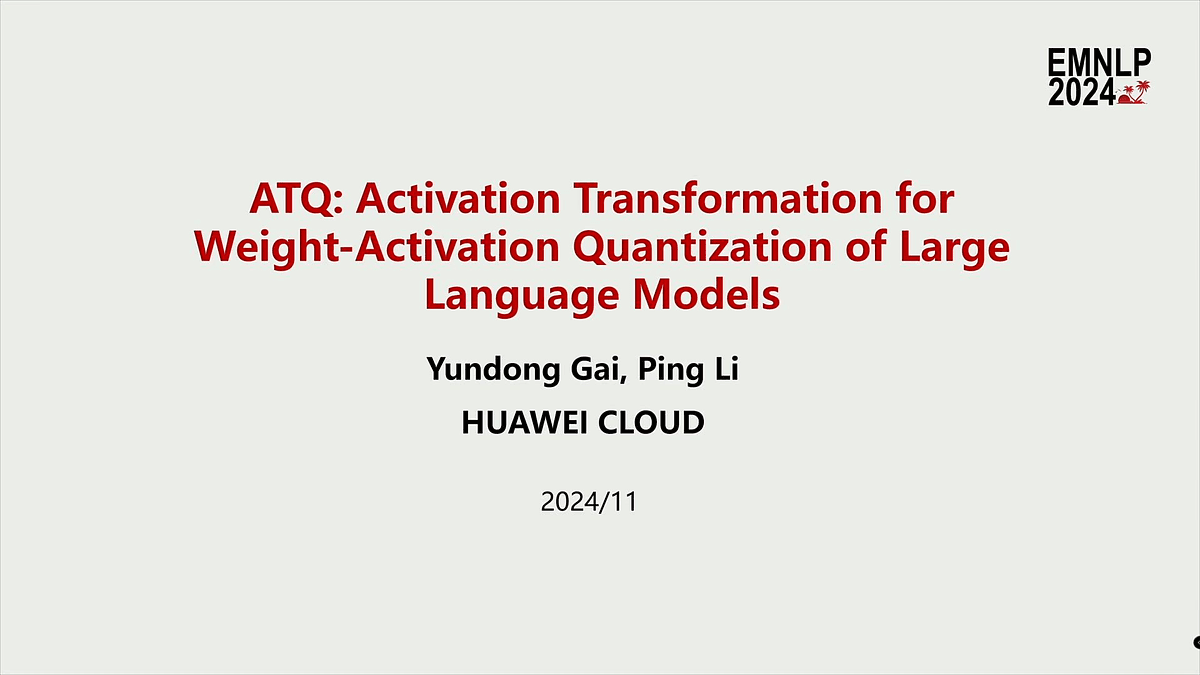 EMNLP 2024

ATQ: Activation Transformation for Weight-Activation Quantization of Large Language Models

Yundong Gai, Ping Li

HUAWEI CLOUD

2024/11